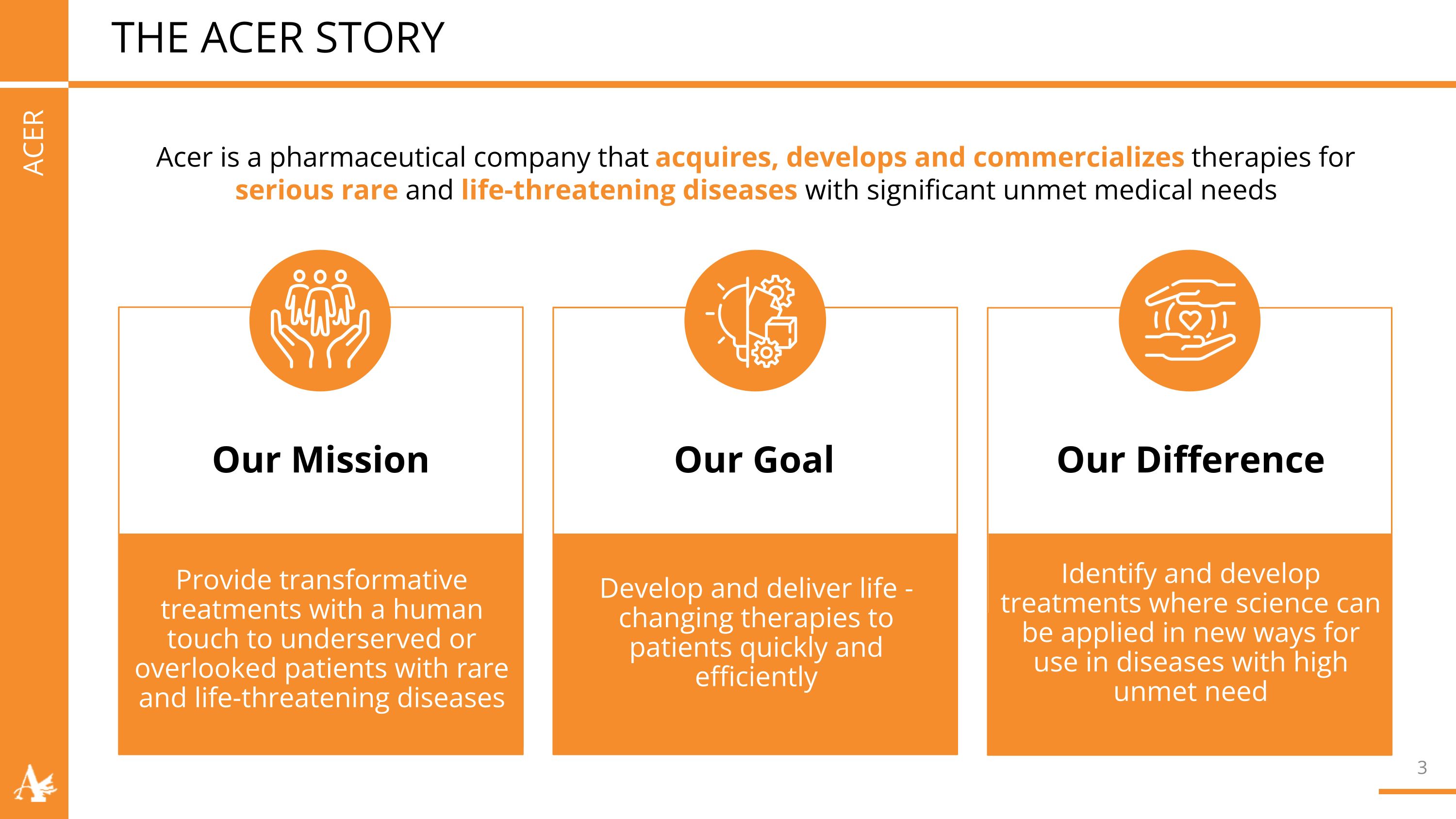 THE ACER STORY

ACER

Acer is a pharmaceutical company that acquires, develops and commercializes therapies for serious rare and life-threatening diseases with significant unmet medical needs

Our Mission

Provide transformative treatments with a human touch to underserved or overlooked patients with rare and life-threatening diseases

Our Goal

Develop and deliver life - changing therapies to patients quickly and efficiently

Our Difference

Identify and develop treatments where science can be applied in new ways for use in diseases with high unmet need

3